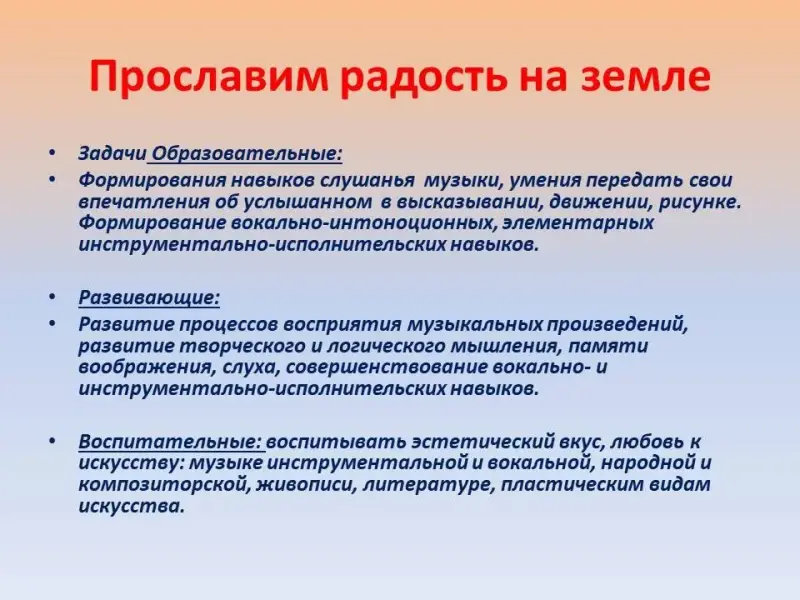 Прославим радость на земле

• Задачи Образовательные:
• Формирования навыков слушанья музыки, умения передать свои впечатления об услышанном в высказывании, движении, рисунке. Формирование вокально-интоноционных, элементарных инструментально-исполнительских навыков.

• Развивающие:
• Развитие процессов восприятия музыкальных произведений, развитие творческого и логического мышления, памяти воображения, слуха, совершенствование вокально- и инструментально-исполнительских навыков.

• Воспитательные: воспитывать эстетический вкус, любовь к искусству: музыке инструментальной и вокальной, народной и композиторской, живописи, литературе, пластическим видам искусства.